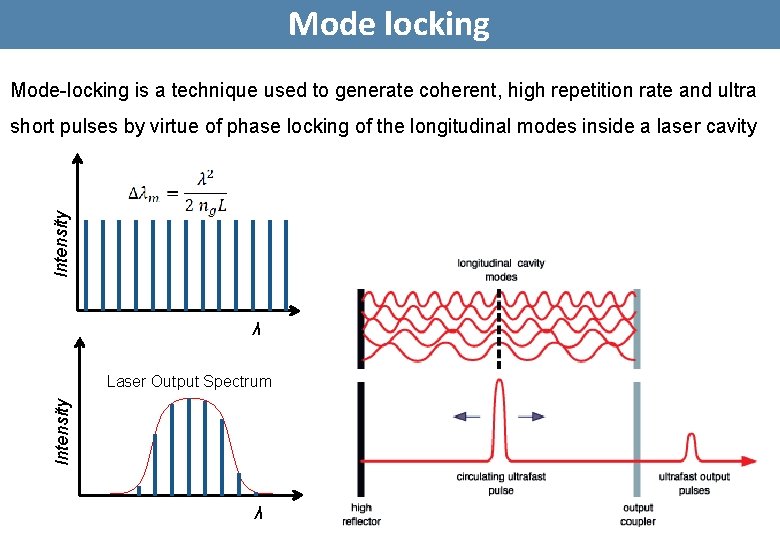 Mode locking

Mode-locking is a technique used to generate coherent, high repetition rate and ultra short pulses by virtue of phase locking of the longitudinal modes inside a laser cavity

$\Delta\lambda_m = \frac{\lambda^2}{2\, n_g L}$

Intensity

$\lambda$

Laser Output Spectrum

Intensity

$\lambda$

longitudinal cavity modes

circulating ultrafast pulse

ultrafast output pulses

high reflector

output coupler